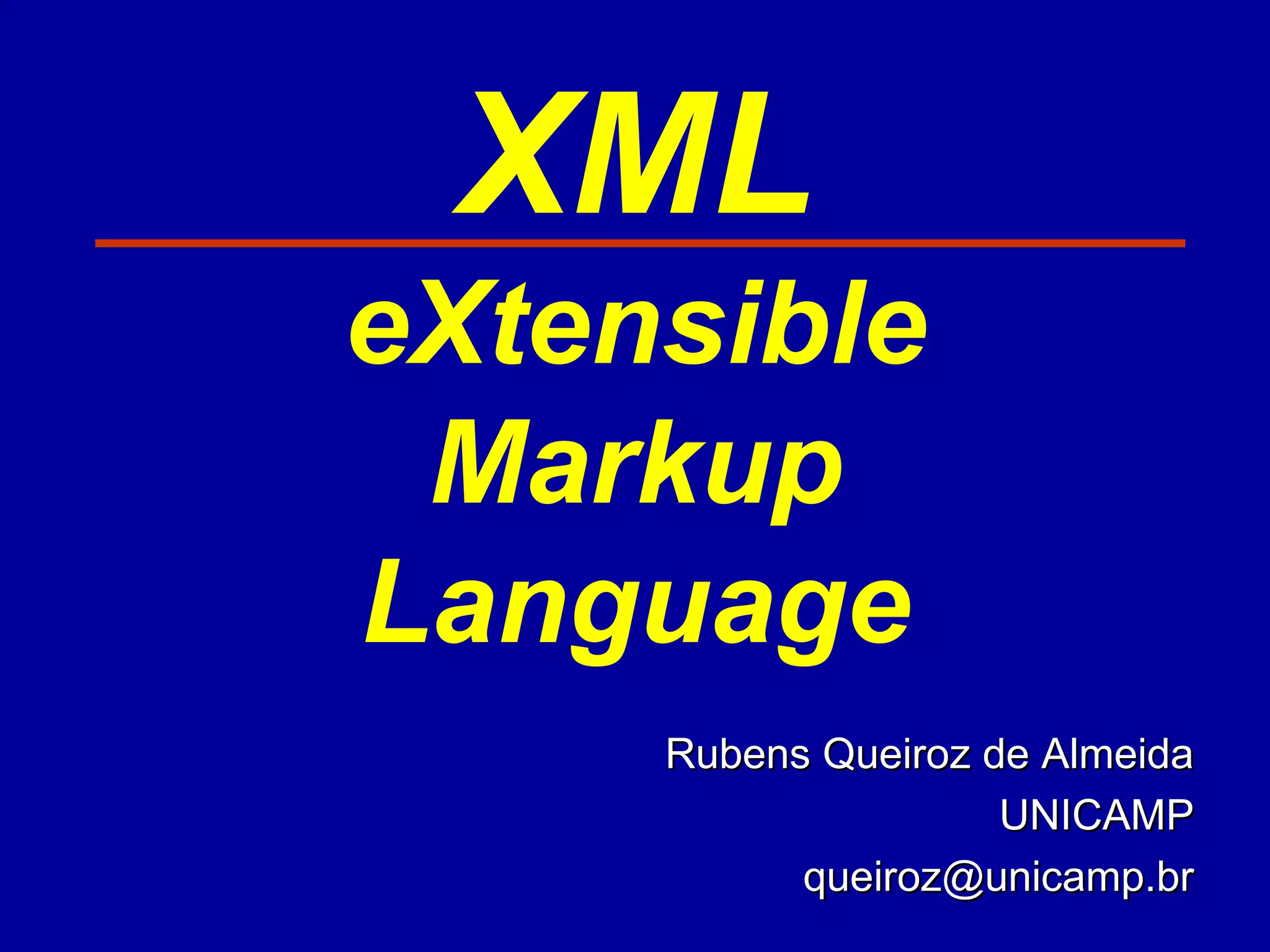 XML

eXtensible
Markup
Language

Rubens Queiroz de Almeida
UNICAMP
queiroz@unicamp.br